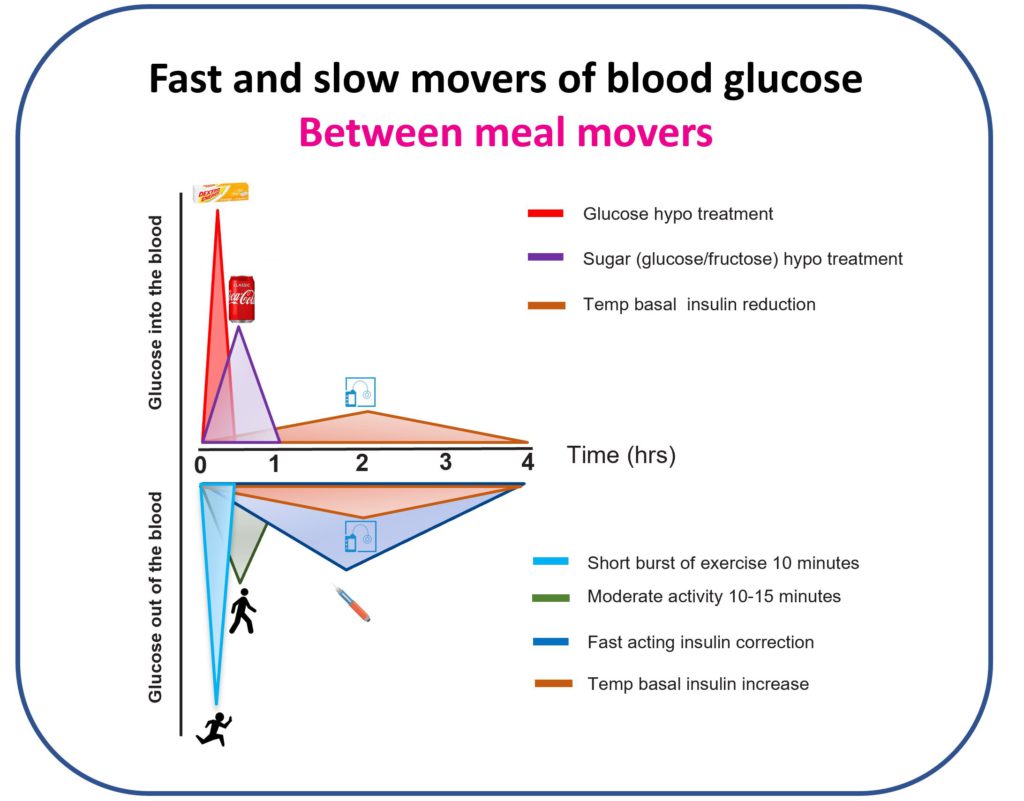 Fast and slow movers of blood glucose

Between meal movers

Glucose into the blood

DEXTRO

CLASSIC Coca-Cola

Glucose hypo treatment

Sugar (glucose/fructose) hypo treatment

Temp basal insulin reduction

0 1 2 3 4

Time (hrs)

Glucose out of the blood

Short burst of exercise 10 minutes

Moderate activity 10-15 minutes

Fast acting insulin correction

Temp basal insulin increase